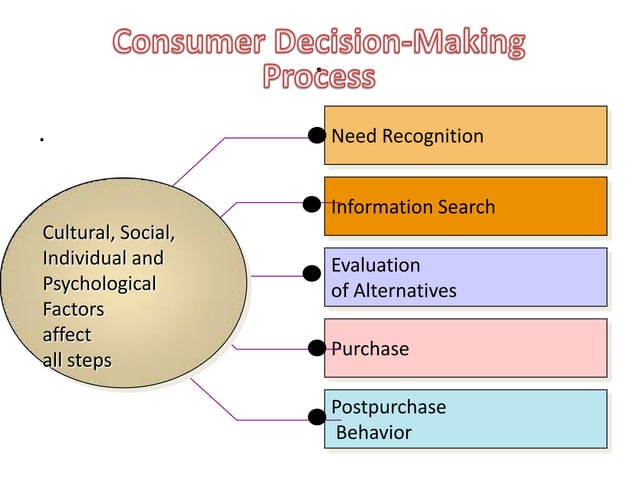 Consumer Decision-Making Process

Cultural, Social, Individual and Psychological Factors affect all steps

Need Recognition

Information Search

Evaluation of Alternatives

Purchase

Postpurchase Behavior